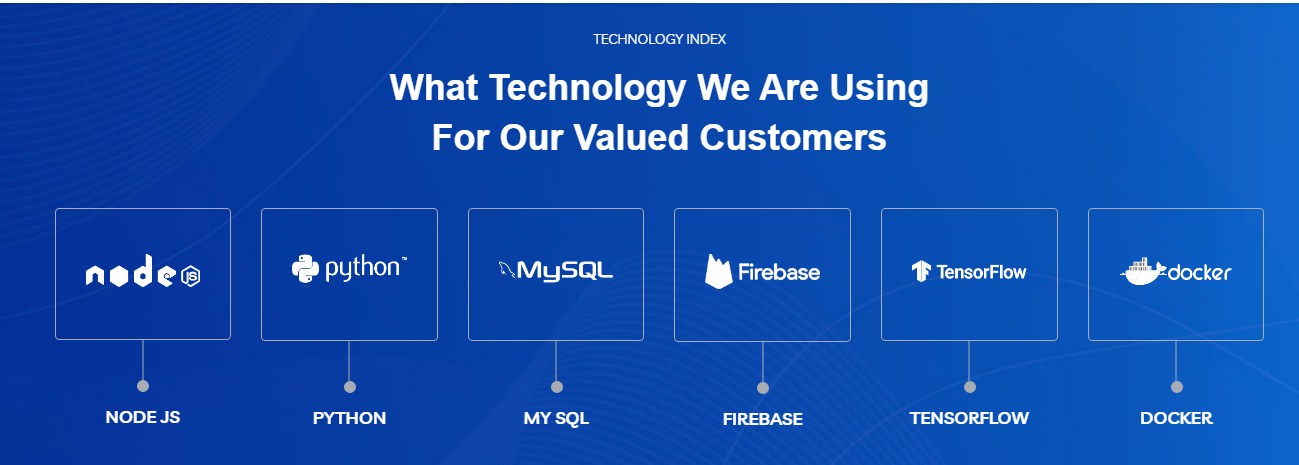 TECHNOLOGY INDEX

What Technology We Are Using For Our Valued Customers

node JS

python™

MySQL

Firebase

TensorFlow

docker

NODE JS

PYTHON

MY SQL

FIREBASE

TENSORFLOW

DOCKER